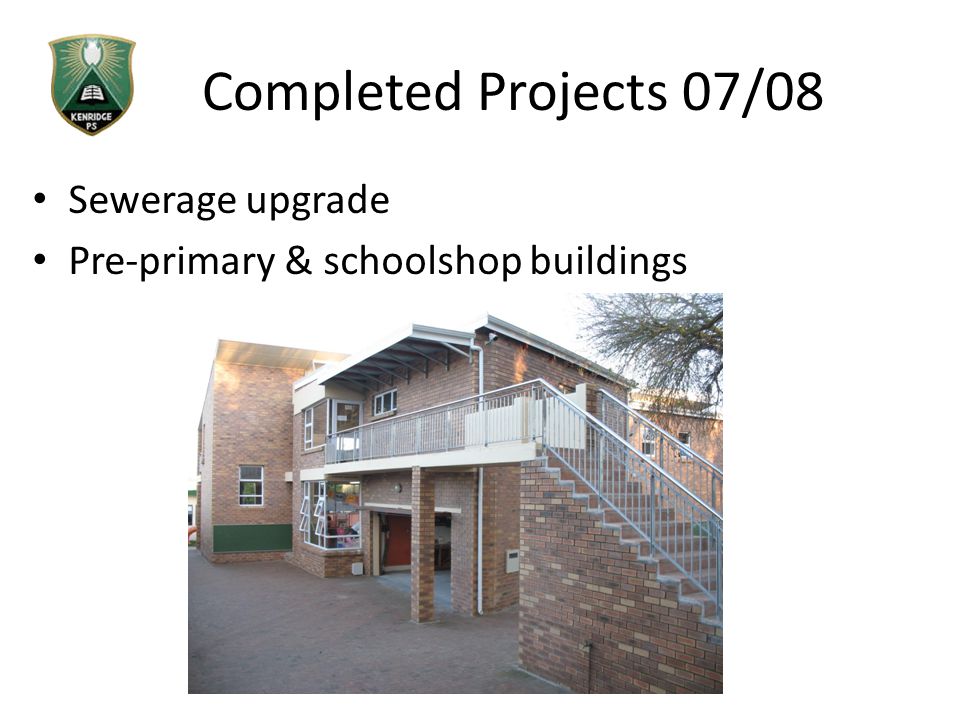 KENRIDGE PS

Completed Projects 07/08

• Sewerage upgrade
• Pre-primary & schoolshop buildings